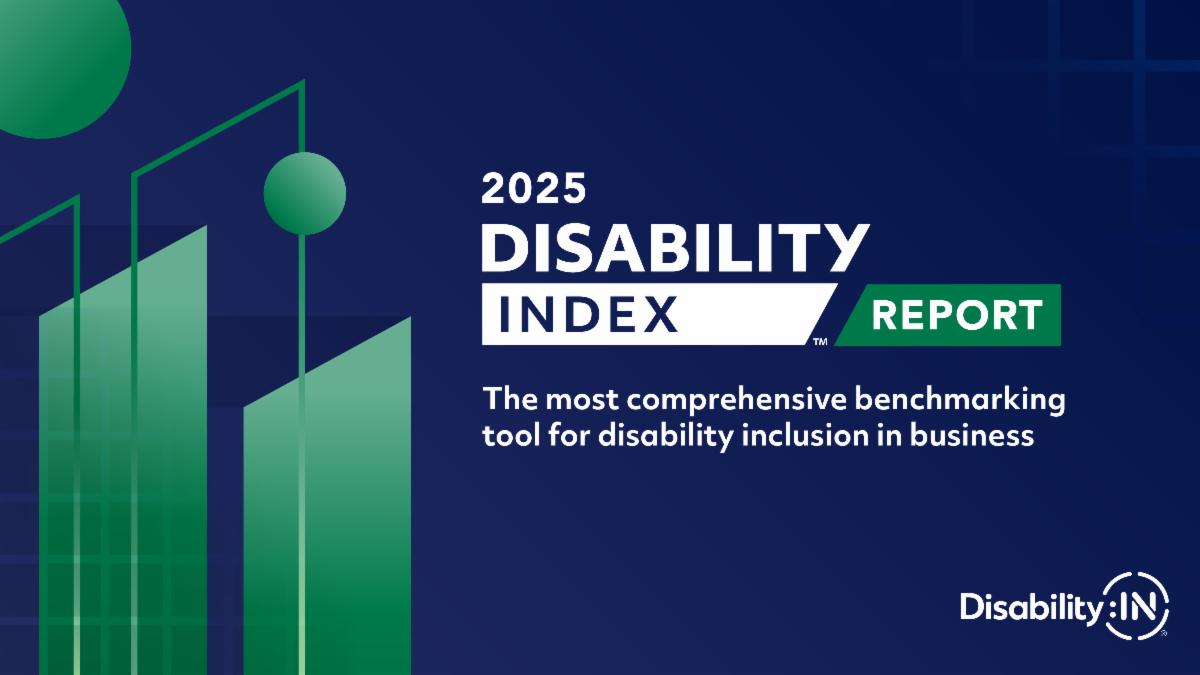 2025
DISABILITY
INDEX™ REPORT

The most comprehensive benchmarking tool for disability inclusion in business

Disability:IN®